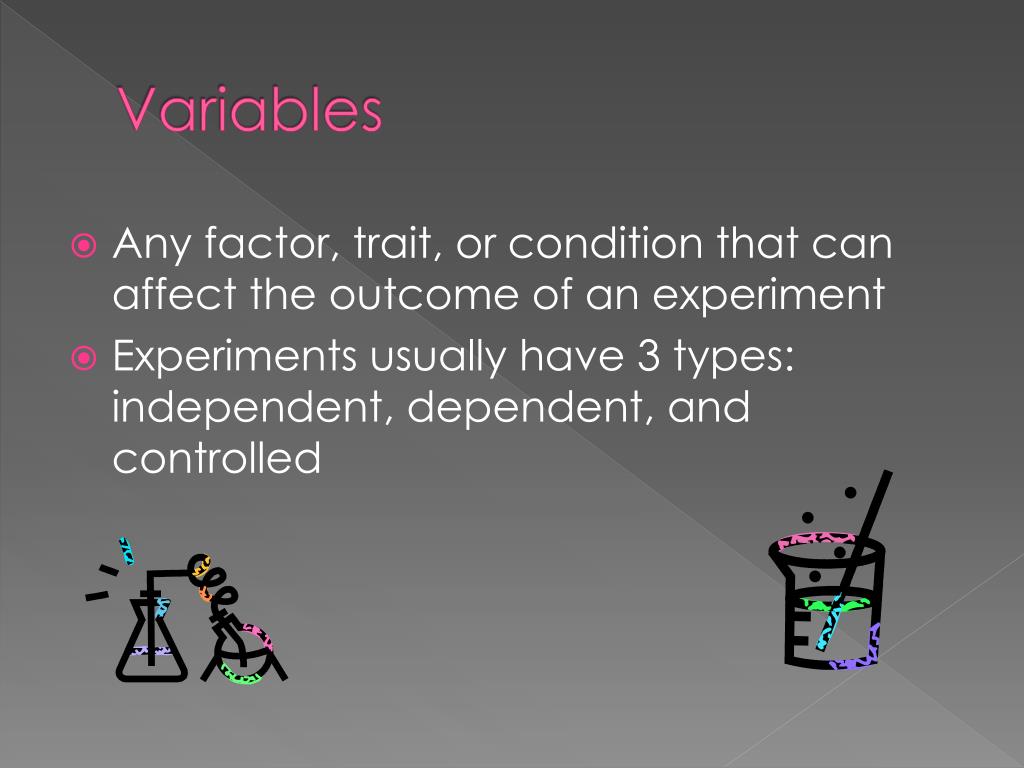 Variables

Any factor, trait, or condition that can affect the outcome of an experiment

Experiments usually have 3 types: independent, dependent, and controlled